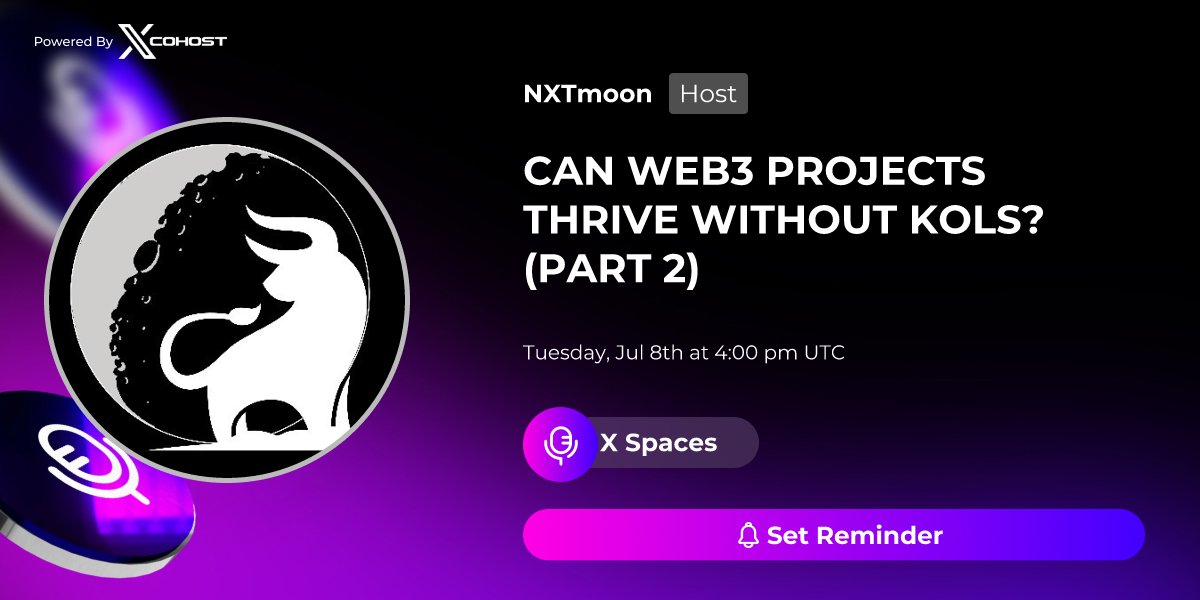 Powered By XCOHOST

NXTmoon Host

CAN WEB3 PROJECTS THRIVE WITHOUT KOLS? (PART 2)

Tuesday, Jul 8th at 4:00 pm UTC

X Spaces

Set Reminder